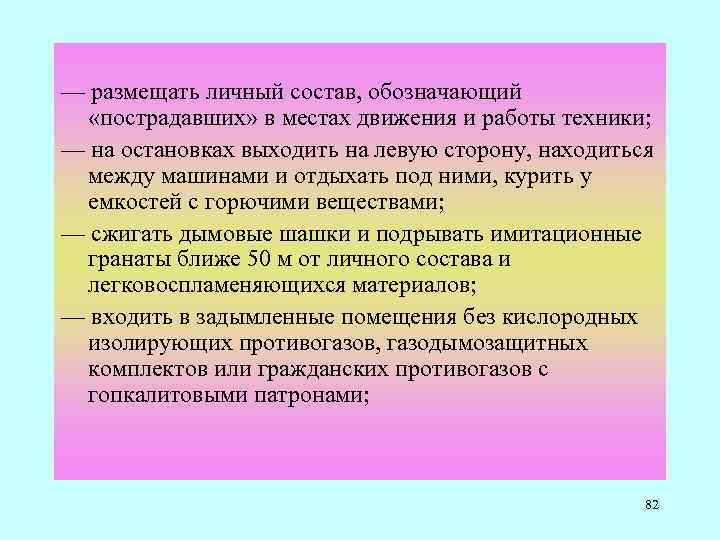 — размещать личный состав, обозначающий «пострадавших» в местах движения и работы техники;

— на остановках выходить на левую сторону, находиться между машинами и отдыхать под ними, курить у емкостей с горючими веществами;

— сжигать дымовые шашки и подрывать имитационные гранаты ближе 50 м от личного состава и легковоспламеняющихся материалов;

— входить в задымленные помещения без кислородных изолирующих противогазов, газодымозащитных комплектов или гражданских противогазов с гопкалитовыми патронами;

82